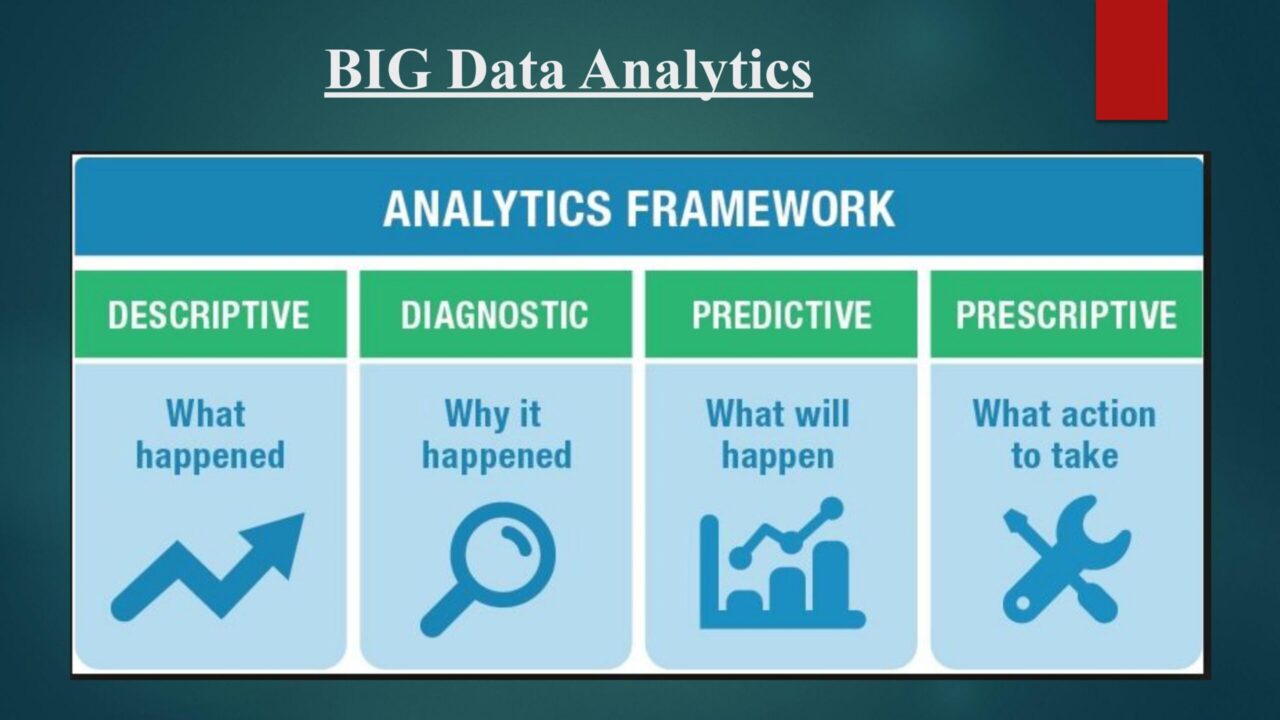 BIG Data Analytics

ANALYTICS FRAMEWORK

| DESCRIPTIVE | DIAGNOSTIC | PREDICTIVE | PRESCRIPTIVE |
|---|---|---|---|
| What happened | Why it happened | What will happen | What action to take |